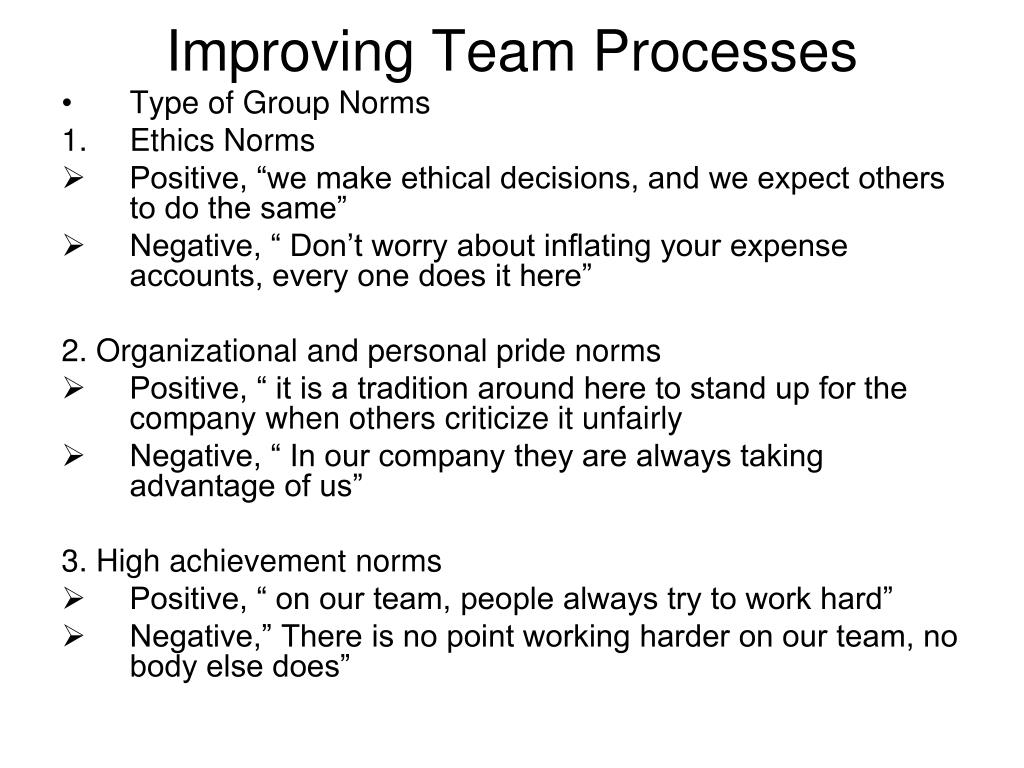 Improving Team Processes

• Type of Group Norms
1. Ethics Norms
➢ Positive, “we make ethical decisions, and we expect others to do the same”
➢ Negative, “ Don’t worry about inflating your expense accounts, every one does it here”

2. Organizational and personal pride norms
➢ Positive, “ it is a tradition around here to stand up for the company when others criticize it unfairly
➢ Negative, “ In our company they are always taking advantage of us”

3. High achievement norms
➢ Positive, “ on our team, people always try to work hard”
➢ Negative,” There is no point working harder on our team, no body else does”